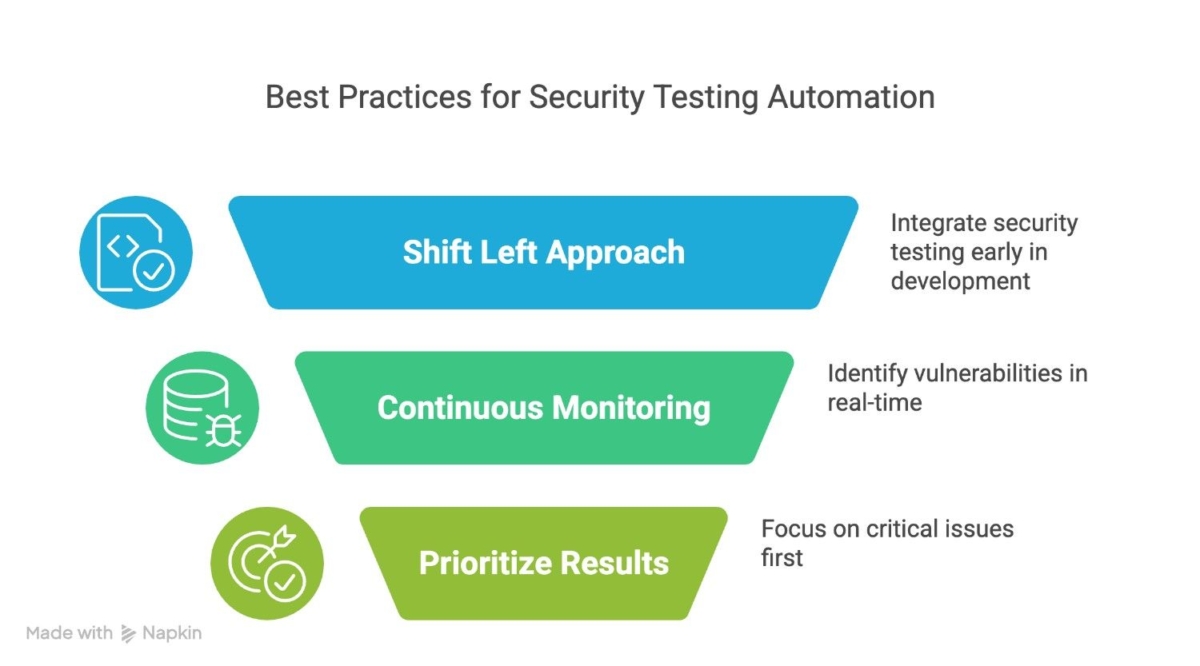 Best Practices for Security Testing Automation

Shift Left Approach

Integrate security testing early in development

Continuous Monitoring

Identify vulnerabilities in real-time

Prioritize Results

Focus on critical issues first

Made with Napkin